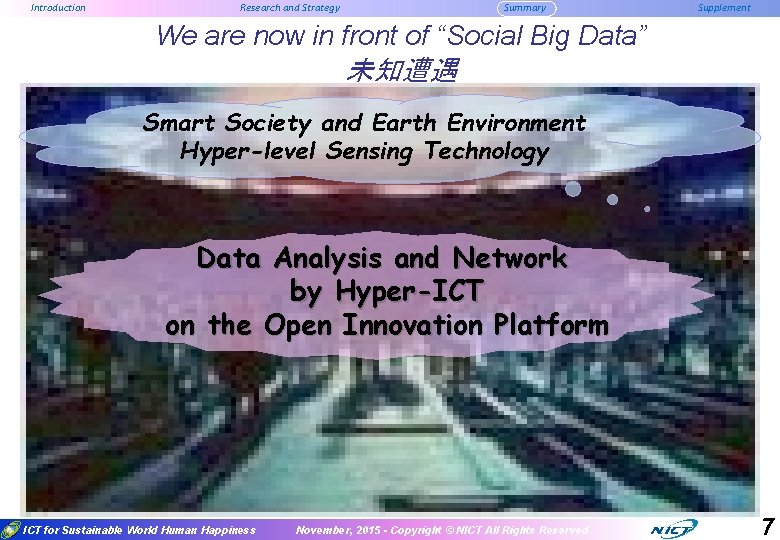 Introduction Research and Strategy Summary Supplement

We are now in front of “Social Big Data”
未知遭遇

Smart Society and Earth Environment
Hyper-level Sensing Technology

Data Analysis and Network
by Hyper-ICT
on the Open Innovation Platform

ICT for Sustainable World Human Happiness November, 2015 - Copyright © NICT All Rights Reserved NICT 7